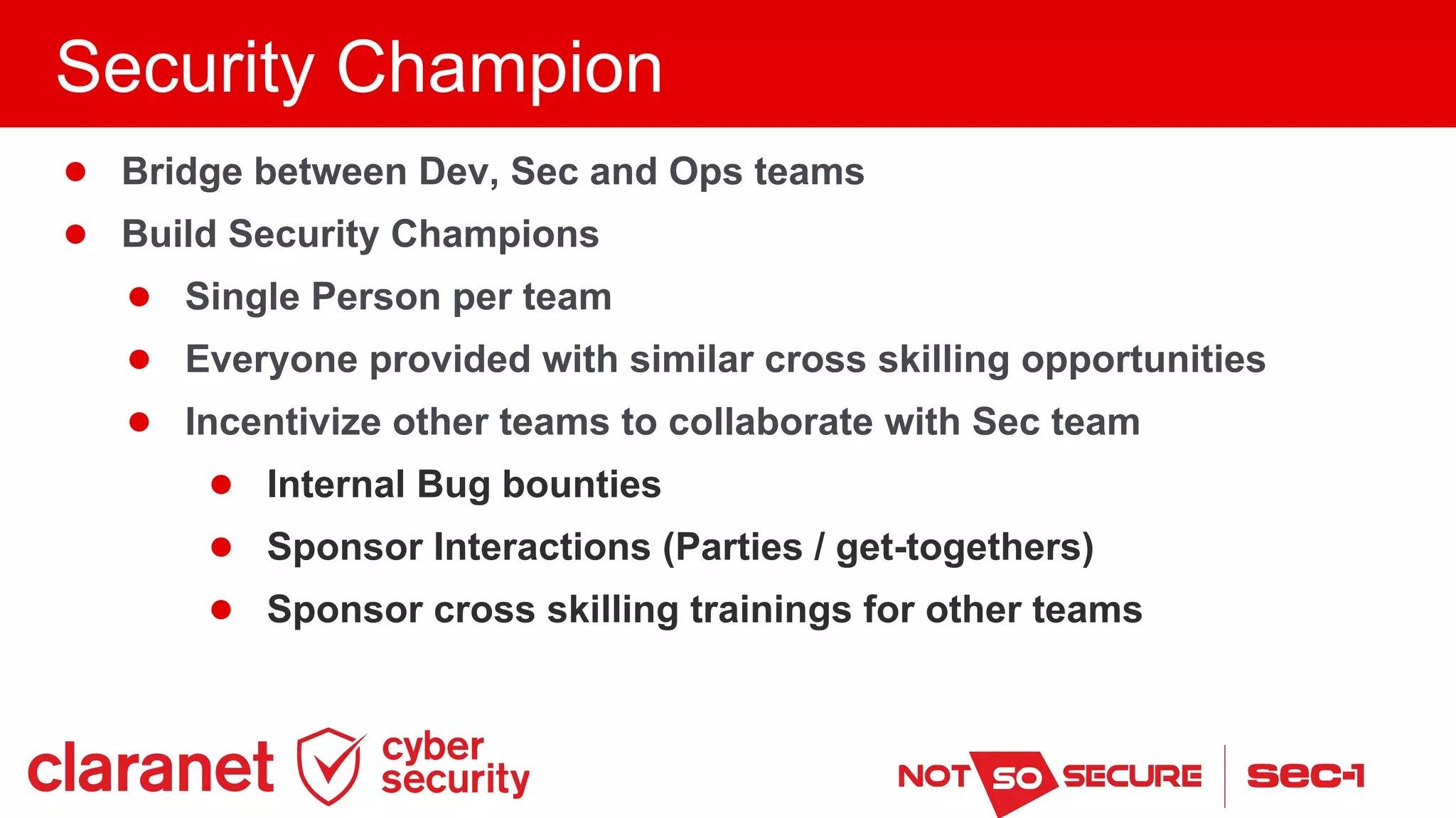 Security Champion

- Bridge between Dev, Sec and Ops teams
- Build Security Champions
  - Single Person per team
  - Everyone provided with similar cross skilling opportunities
  - Incentivize other teams to collaborate with Sec team
    - Internal Bug bounties
    - Sponsor Interactions (Parties / get-togethers)
    - Sponsor cross skilling trainings for other teams

claranet cyber security

NOT SO SECURE | sec-1